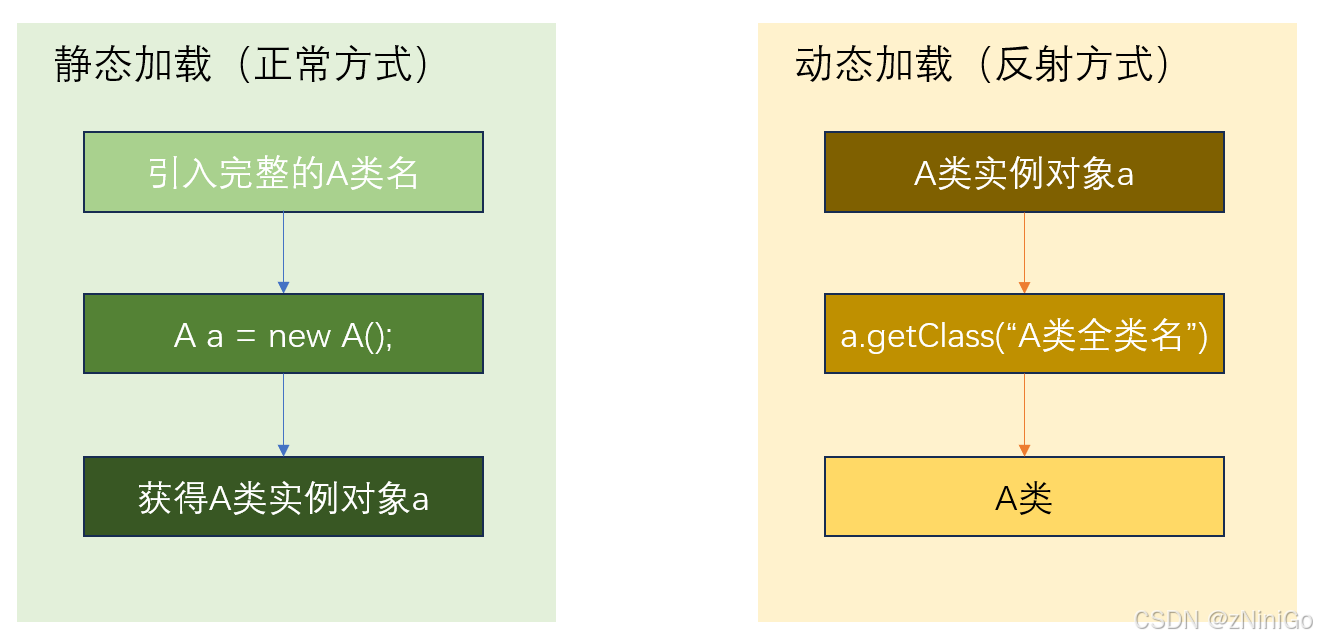 静态加载（正常方式）

引入完整的A类名

A a = new A();

获得A类实例对象a

动态加载（反射方式）

A类实例对象a

a.getClass(“A类全类名”)

A类

CSDN @zNiniGo